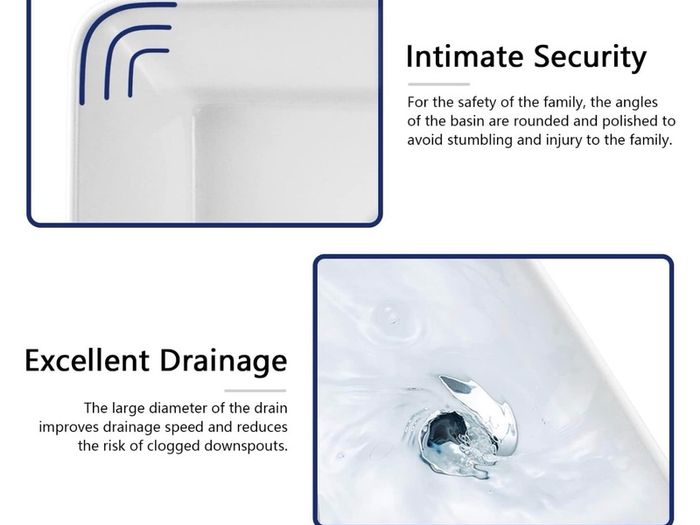 Intimate Security

For the safety of the family, the angles of the basin are rounded and polished to avoid stumbling and injury to the family.

Excellent Drainage

The large diameter of the drain improves drainage speed and reduces the risk of clogged downspouts.